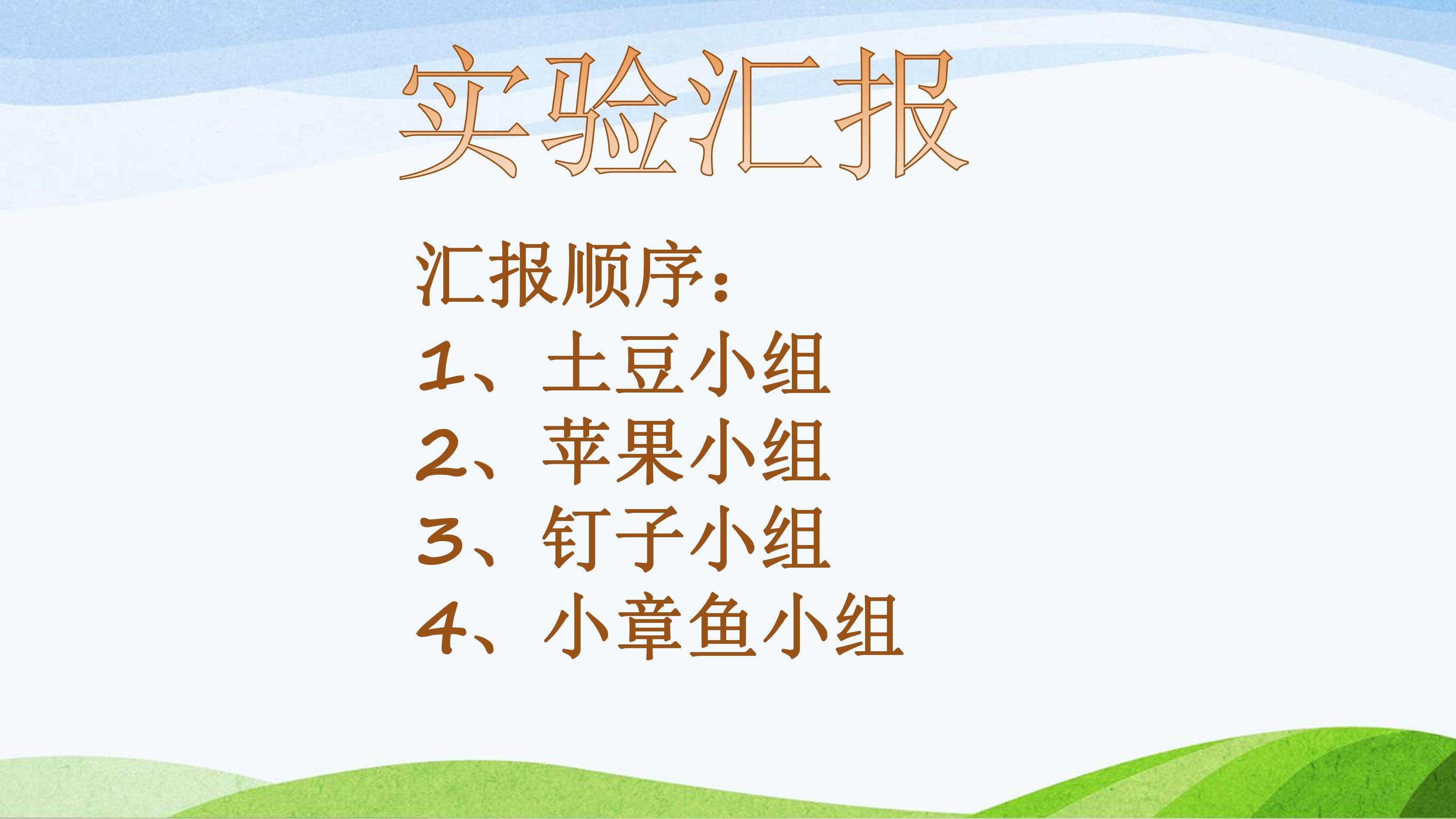 实验汇报

汇报顺序：
1、土豆小组
2、苹果小组
3、钉子小组
4、小章鱼小组